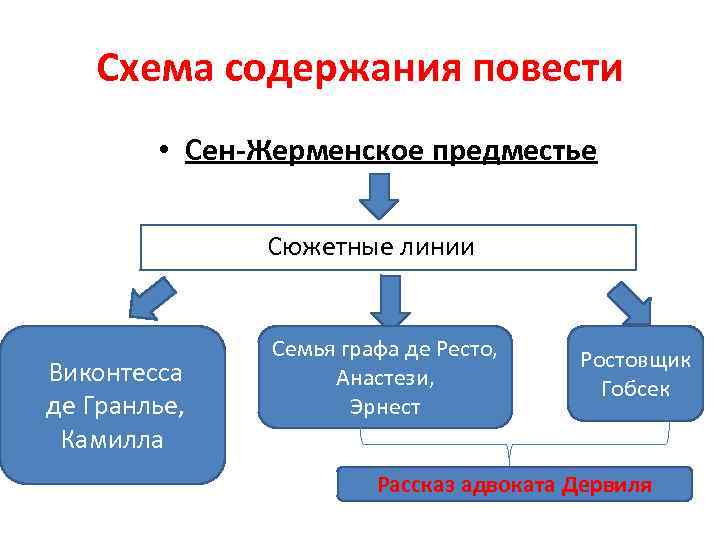 Схема содержания повести

• Сен-Жерменское предместье

Сюжетные линии

Виконтесса де Гранлье, Камилла

Семья графа де Ресто, Анастези, Эрнест

Ростовщик Гобсек

Рассказ адвоката Дервиля